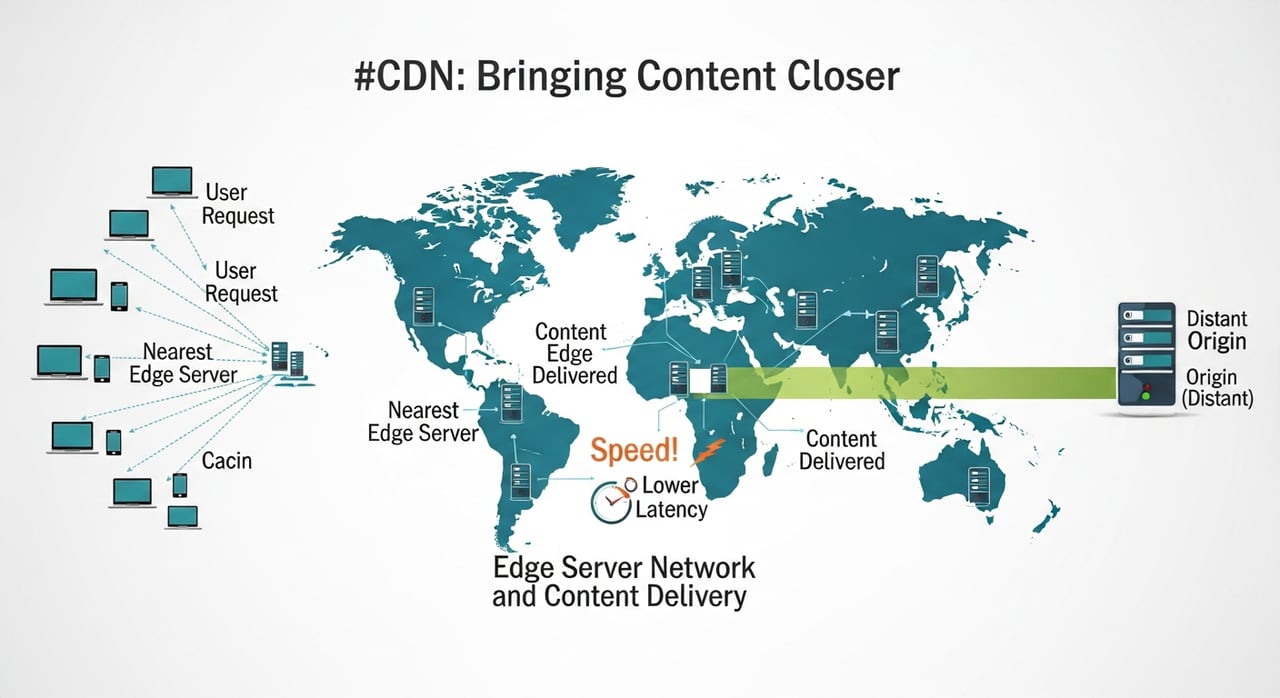 #CDN: Bringing Content Closer

User Request

User Request

Nearest Edge Server

Cacin

Content Edge Delivered

Nearest Edge Server

Speed!

Lower Latency

Content Delivered

Distant Origin

Origin (Distant)

Edge Server Network and Content Delivery